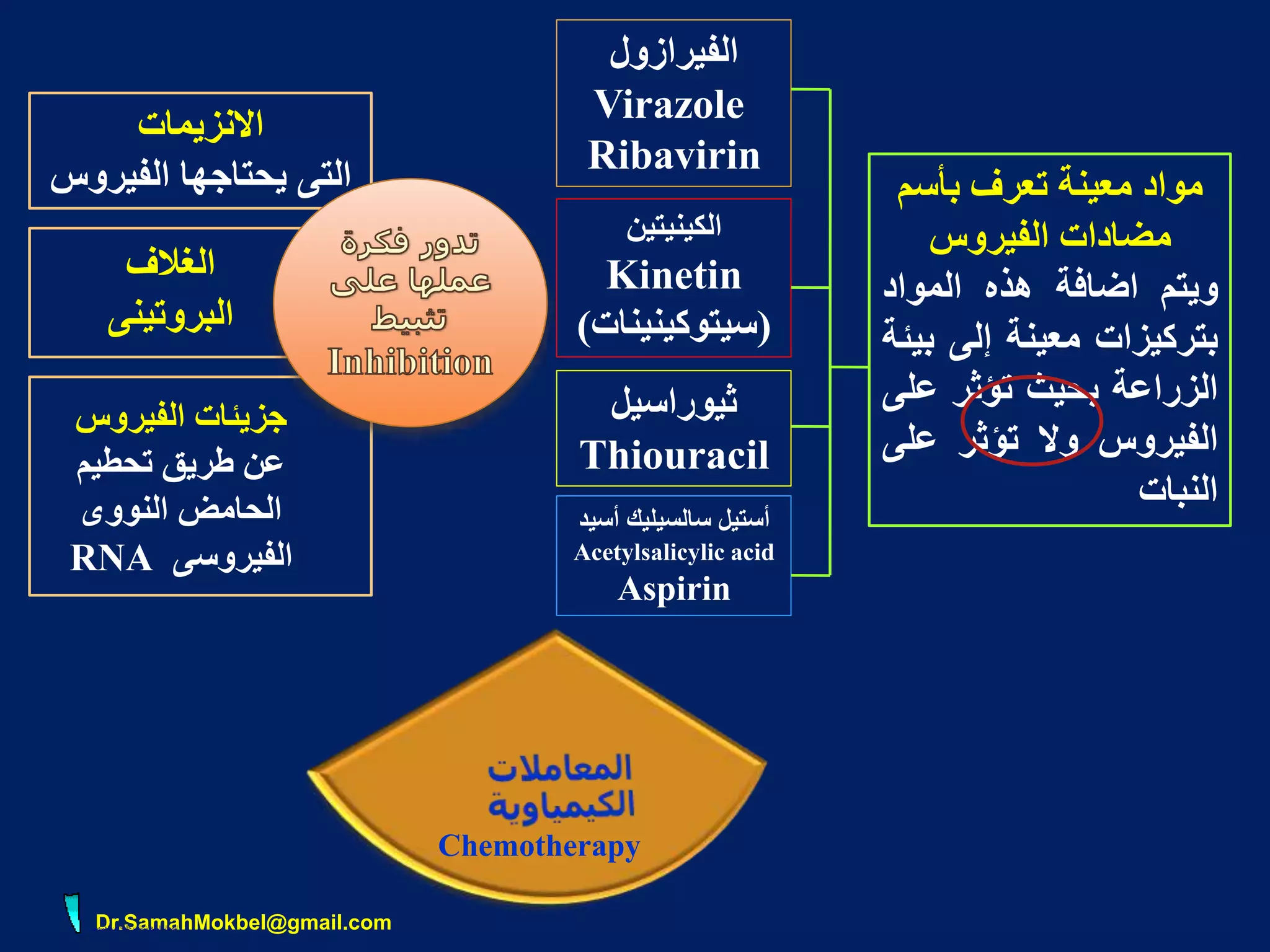 مواد معينة تعرف بأسم مضادات الفيروس
ويتم اضافة هذه المواد بتركيزات معينة إلى بيئة الزراعة بحيث تؤثر على الفيروس ولا تؤثر على النبات

الفيرازول
Virazole
Ribavirin

الكينيتين
Kinetin
(سيتوكينينات)

ثيوراسيل
Thiouracil

أستيل سالسيليك أسيد
Acetylsalicylic acid
Aspirin

تدور فكرة عملها على تثبيط
Inhibition

الانزيمات
التى يحتاجها الفيروس

الغلاف البروتينى

جزيئات الفيروس
عن طريق تحطيم الحامض النووى الفيروسى RNA

المعاملات الكيمياوية
Chemotherapy

Dr.SamahMokbel@gmail.com